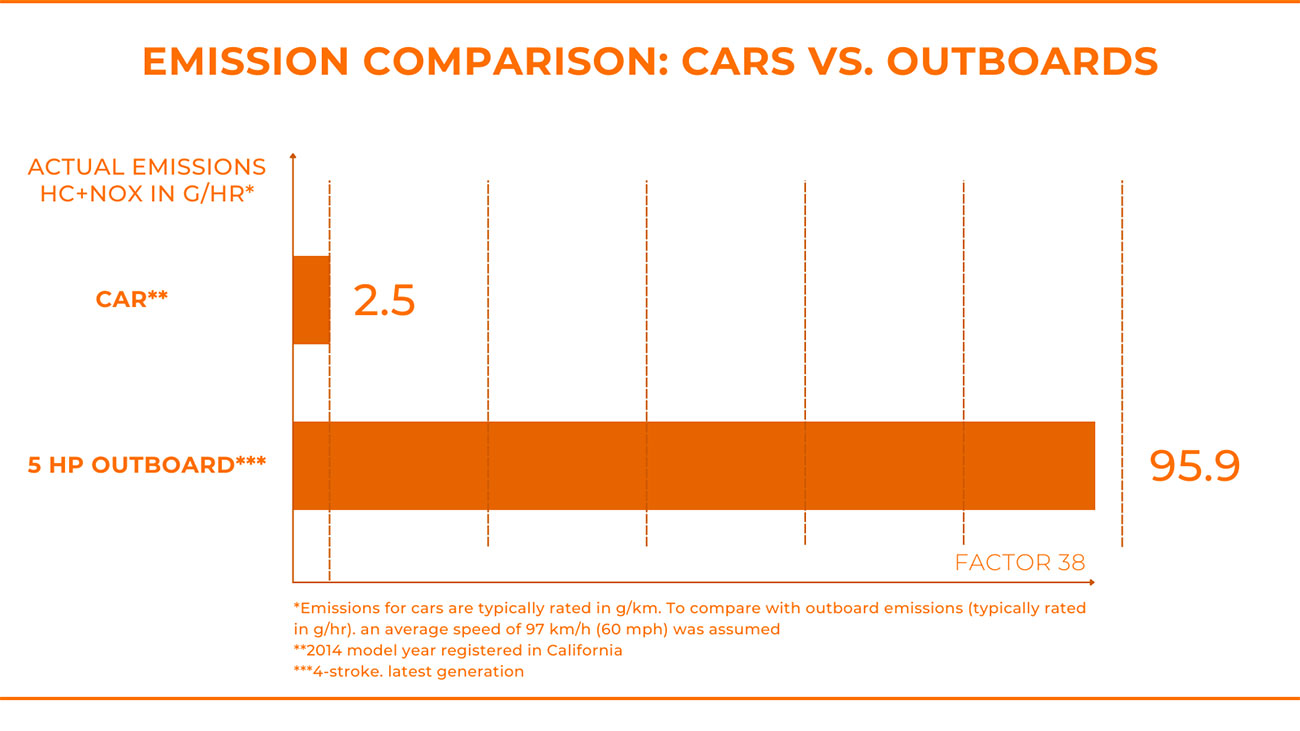 EMISSION COMPARISON: CARS VS. OUTBOARDS

ACTUAL EMISSIONS HC+NOX IN G/HR*

CAR**

2.5

5 HP OUTBOARD***

95.9

FACTOR 38

*Emissions for cars are typically rated in g/km. To compare with outboard emissions (typically rated in g/hr). an average speed of 97 km/h (60 mph) was assumed
**2014 model year registered in California
***4-stroke. latest generation